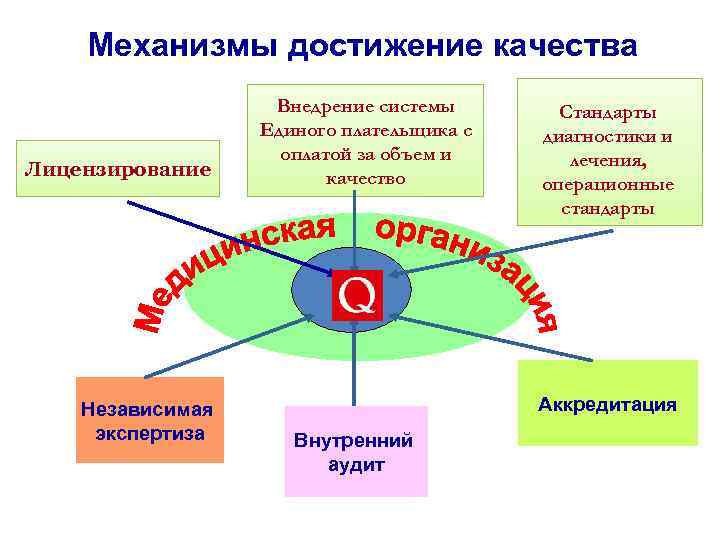 Механизмы достижение качества

Лицензирование

Внедрение системы Единого плательщика с оплатой за объем и качество

Стандарты диагностики и лечения, операционные стандарты

Медицинская организация

Q

Независимая экспертиза

Внутренний аудит

Аккредитация